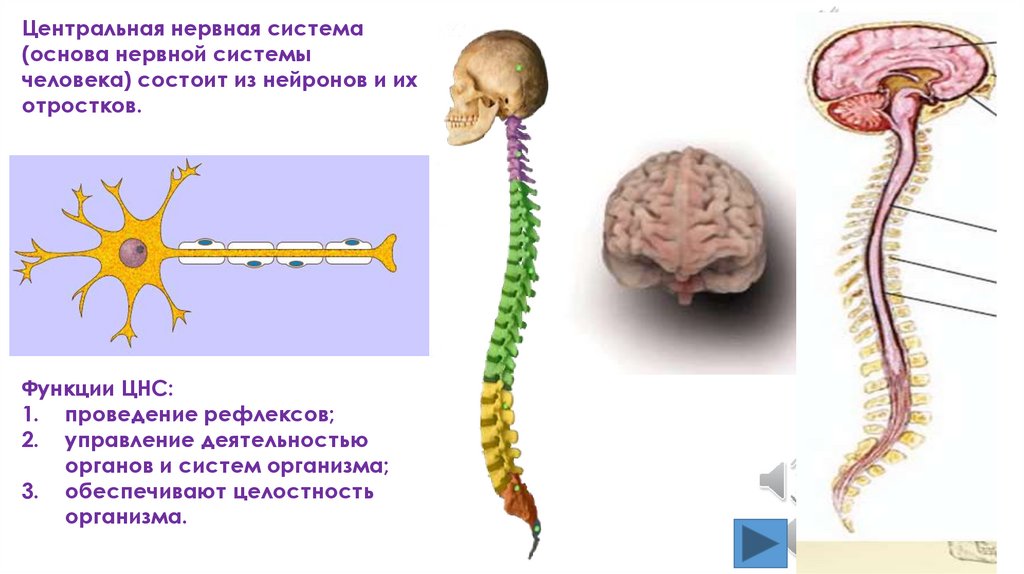 Центральная нервная система (основа нервной системы человека) состоит из нейронов и их отростков.

Функции ЦНС:
1. проведение рефлексов;
2. управление деятельностью органов и систем организма;
3. обеспечивают целостность организма.